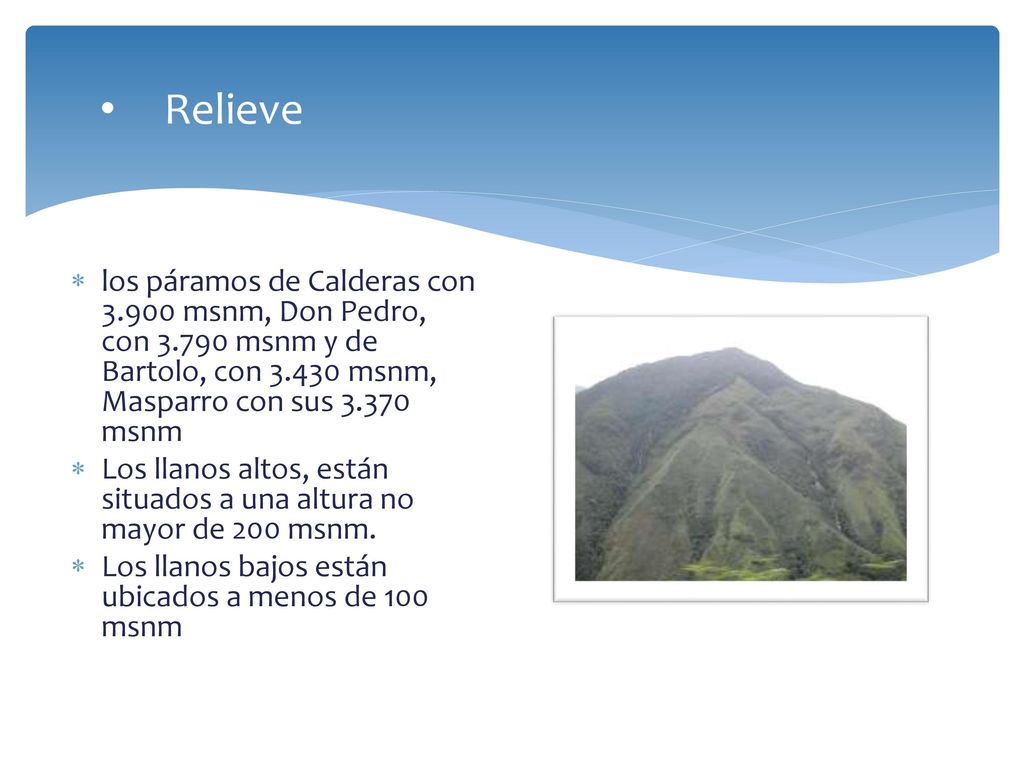 • Relieve

* los páramos de Calderas con 3.900 msnm, Don Pedro, con 3.790 msnm y de Bartolo, con 3.430 msnm, Masparro con sus 3.370 msnm
* Los llanos altos, están situados a una altura no mayor de 200 msnm.
* Los llanos bajos están ubicados a menos de 100 msnm